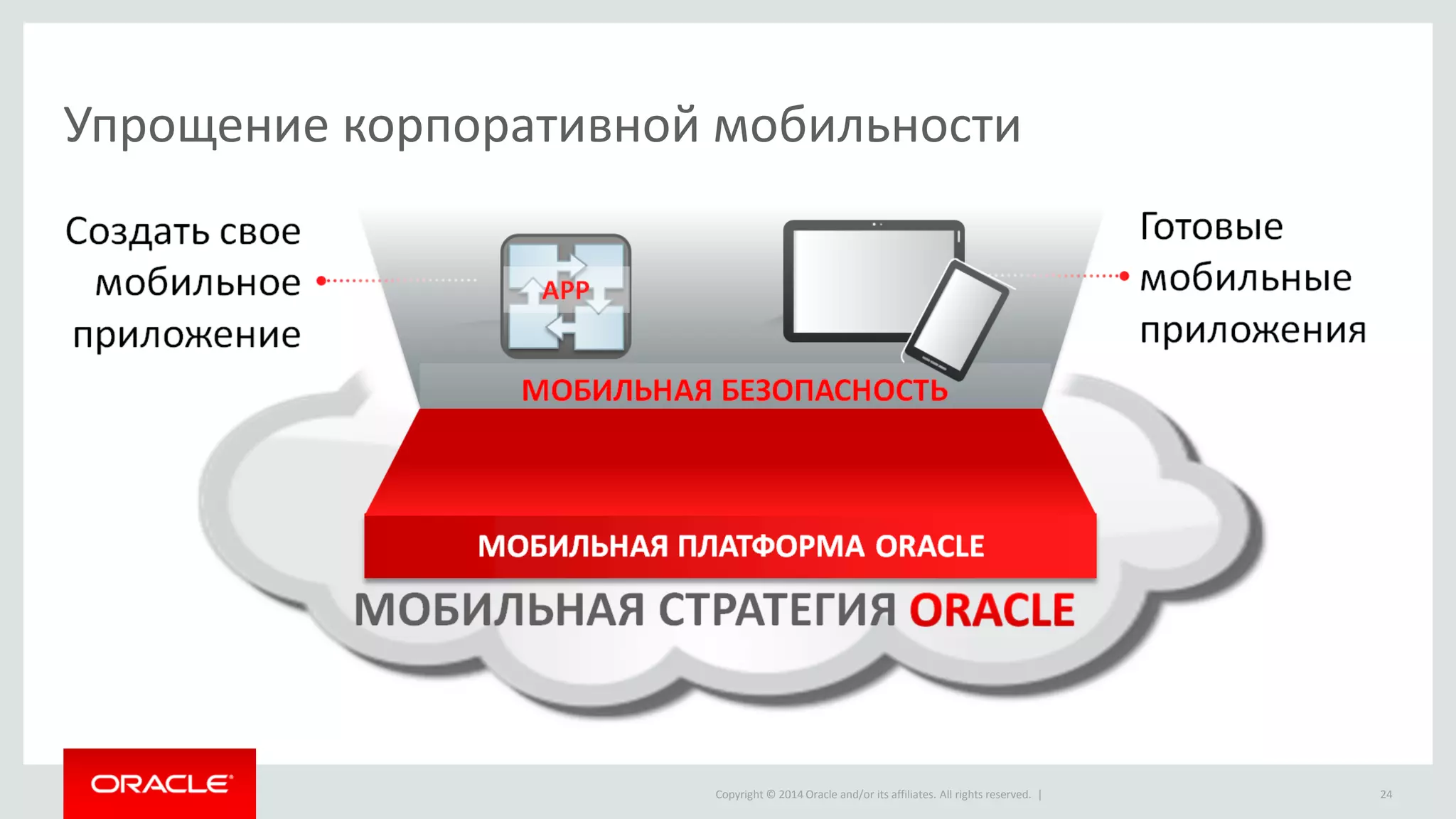 Упрощение корпоративной мобильности

Создать свое мобильное приложение

APP

Готовые мобильные приложения

МОБИЛЬНАЯ БЕЗОПАСНОСТЬ

МОБИЛЬНАЯ ПЛАТФОРМА ORACLE

МОБИЛЬНАЯ СТРАТЕГИЯ ORACLE

ORACLE

Copyright © 2014 Oracle and/or its affiliates. All rights reserved. |

24